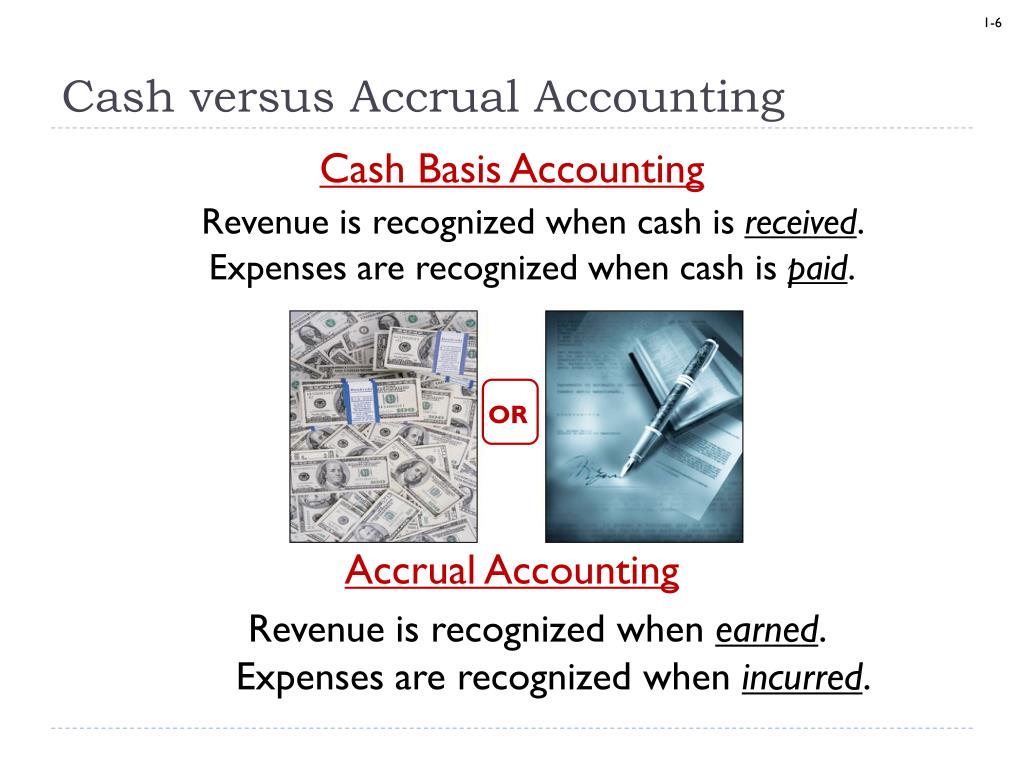 1-6

Cash versus Accrual Accounting

Cash Basis Accounting

Revenue is recognized when cash is received.

Expenses are recognized when cash is paid.

OR

Accrual Accounting

Revenue is recognized when earned.

Expenses are recognized when incurred.